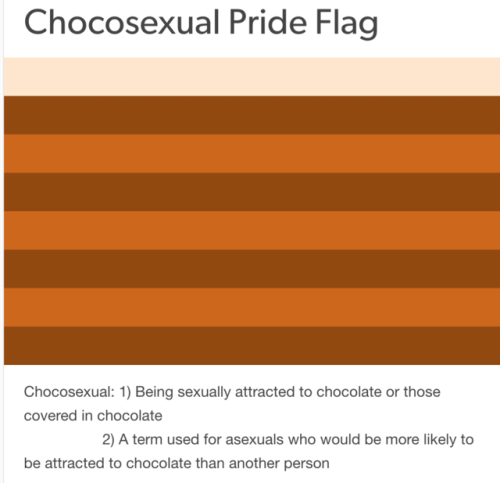 Chocosexual Pride Flag

Chocosexual: 1) Being sexually attracted to chocolate or those covered in chocolate

2) A term used for asexuals who would be more likely to be attracted to chocolate than another person